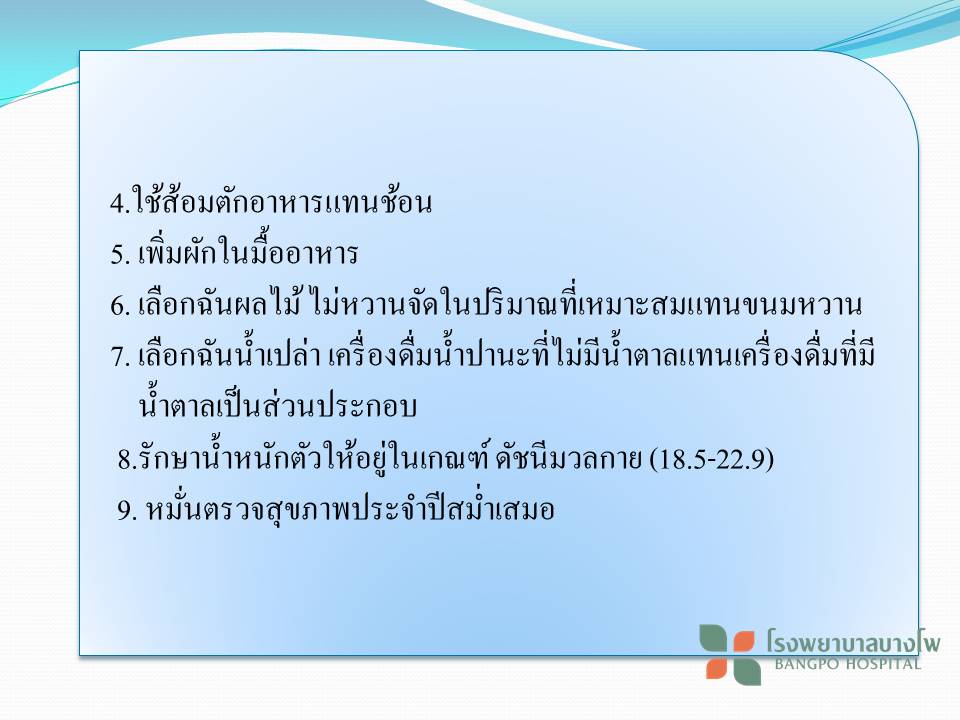 4.ใช้ส้อมตักอาหารแทนช้อน
5. เพิ่มผักในมื้ออาหาร
6. เลือกฉันผลไม้ ไม่หวานจัดในปริมาณที่เหมาะสมแทนขนมหวาน
7. เลือกฉันน้ำเปล่า เครื่องดื่มน้ำปานะที่ไม่มีน้ำตาลแทนเครื่องดื่มที่มีน้ำตาลเป็นส่วนประกอบ
8.รักษาน้ำหนักตัวให้อยู่ในเกณฑ์ ดัชนีมวลกาย (18.5-22.9)
9. หมั่นตรวจสุขภาพประจำปีสม่ำเสมอ

โรงพยาบาลบางโพ
BANGPO HOSPITAL